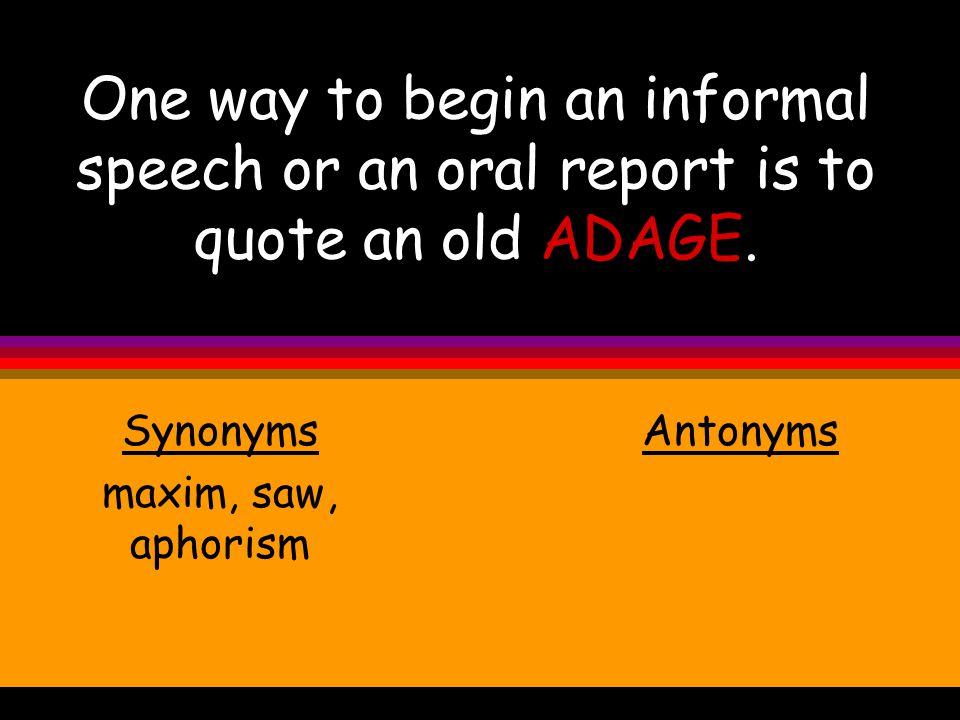 One way to begin an informal speech or an oral report is to quote an old ADAGE.

Synonyms

maxim, saw, aphorism

Antonyms